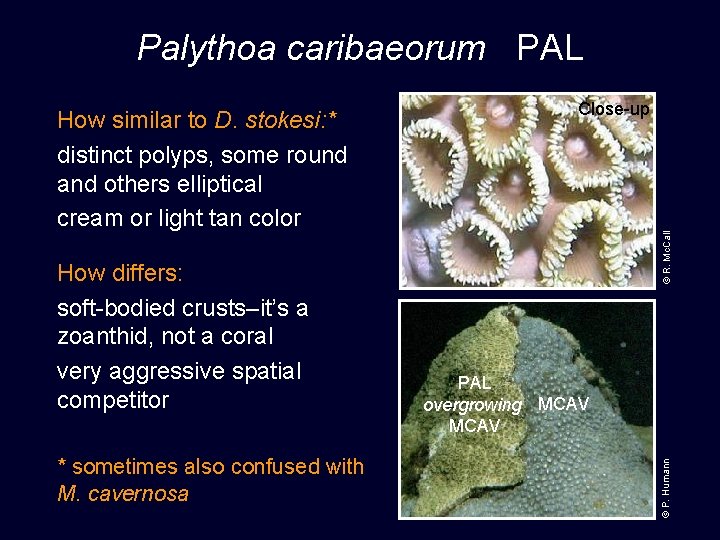 Palythoa caribaeorum PAL

How similar to D. stokesi:*

distinct polyps, some round and others elliptical

cream or light tan color

How differs:

soft-bodied crusts–it's a zoanthid, not a coral

very aggressive spatial competitor

* sometimes also confused with M. cavernosa

Close-up

© R. McCall

PAL overgrowing MCAV

MCAV

© P. Humann